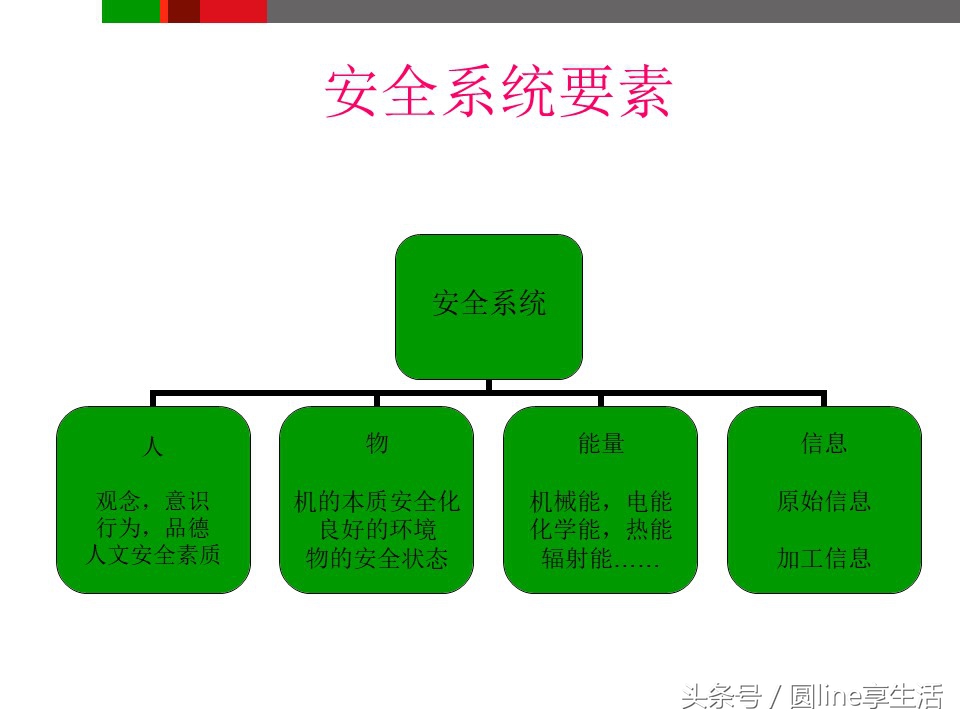 安全系统要素

安全系统

人

观念，意识
行为，品德
人文安全素质

物

机的本质安全化
良好的环境
物的安全状态

能量

机械能，电能
化学能，热能
辐射能……

信息

原始信息

加工信息

头条号 / 圆line享生活